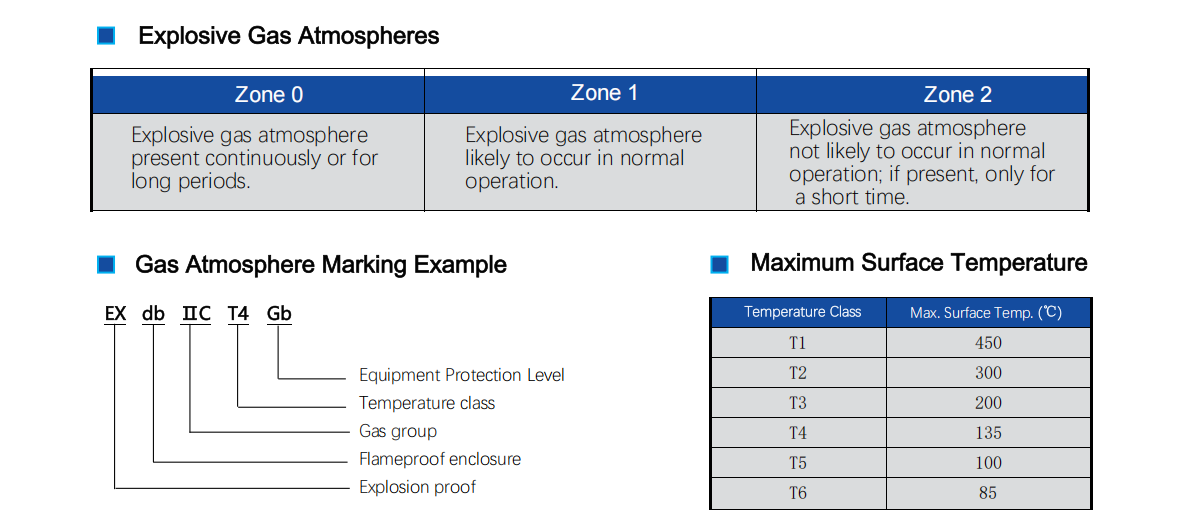 Explosive Gas Atmospheres

| Zone 0 | Zone 1 | Zone 2 |
|---|---|---|
| Explosive gas atmosphere present continuously or for long periods. | Explosive gas atmosphere likely to occur in normal operation. | Explosive gas atmosphere not likely to occur in normal operation; if present, only for a short time. |

Gas Atmosphere Marking Example

EX db IIC T4 Gb

Equipment Protection Level
Temperature class
Gas group
Flameproof enclosure
Explosion proof

Maximum Surface Temperature

| Temperature Class | Max. Surface Temp. (℃) |
|---|---|
| T1 | 450 |
| T2 | 300 |
| T3 | 200 |
| T4 | 135 |
| T5 | 100 |
| T6 | 85 |